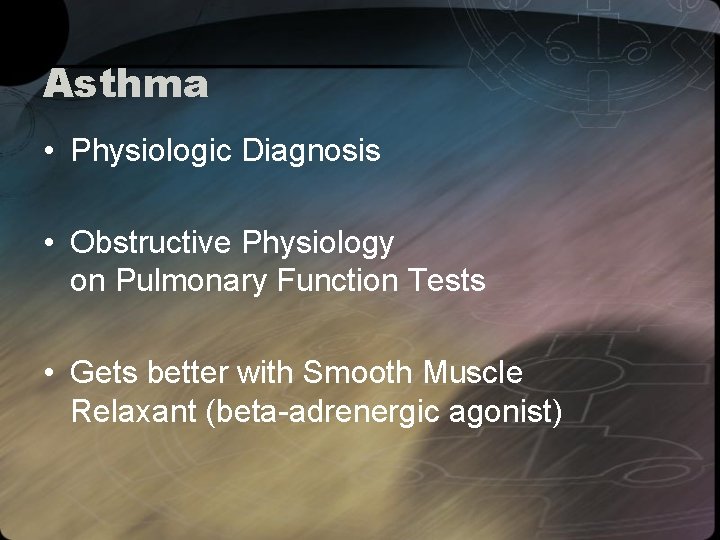 Asthma

• Physiologic Diagnosis

• Obstructive Physiology on Pulmonary Function Tests

• Gets better with Smooth Muscle Relaxant (beta-adrenergic agonist)